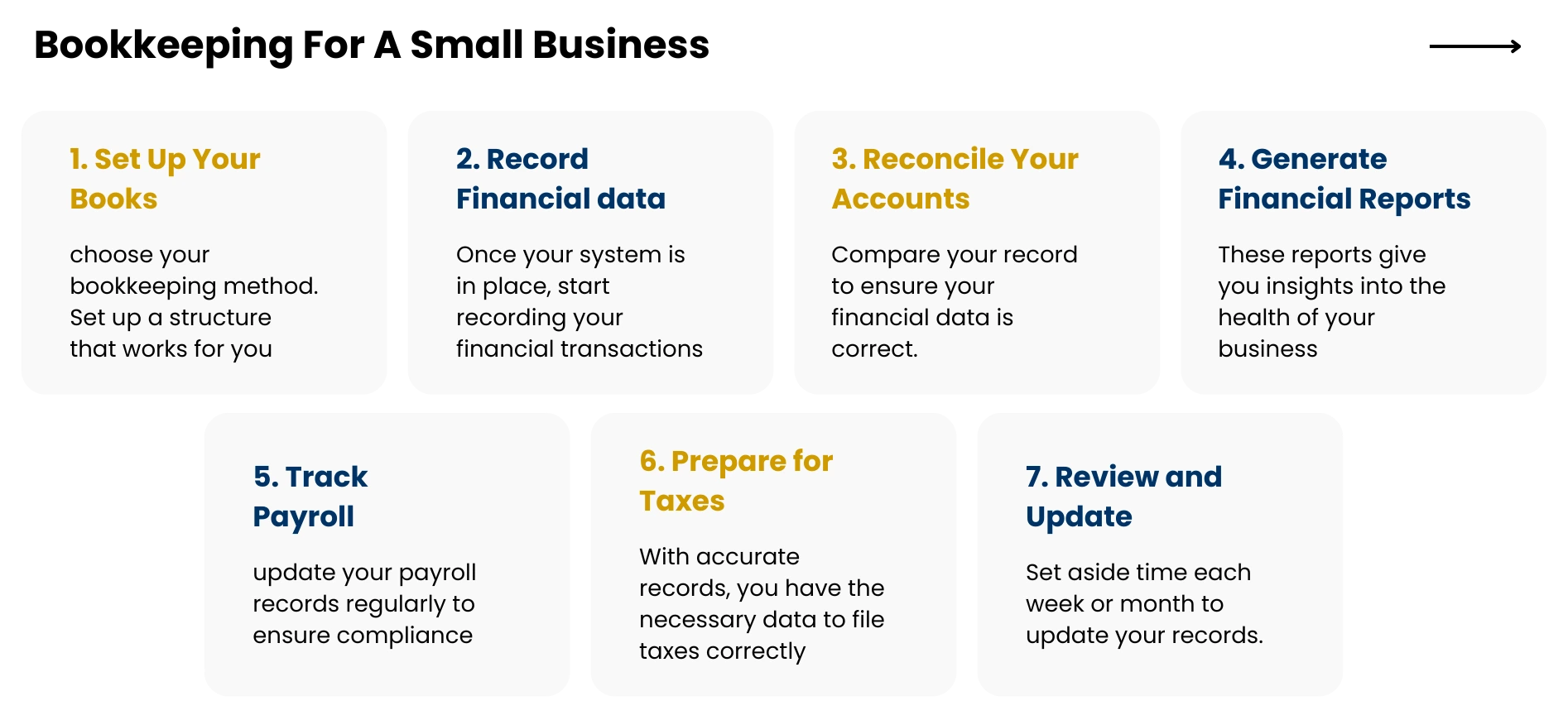 Bookkeeping For A Small Business

1. Set Up Your Books

choose your bookkeeping method. Set up a structure that works for you

2. Record Financial data

Once your system is in place, start recording your financial transactions

3. Reconcile Your Accounts

Compare your record to ensure your financial data is correct.

4. Generate Financial Reports

These reports give you insights into the health of your business

5. Track Payroll

update your payroll records regularly to ensure compliance

6. Prepare for Taxes

With accurate records, you have the necessary data to file taxes correctly

7. Review and Update

Set aside time each week or month to update your records.